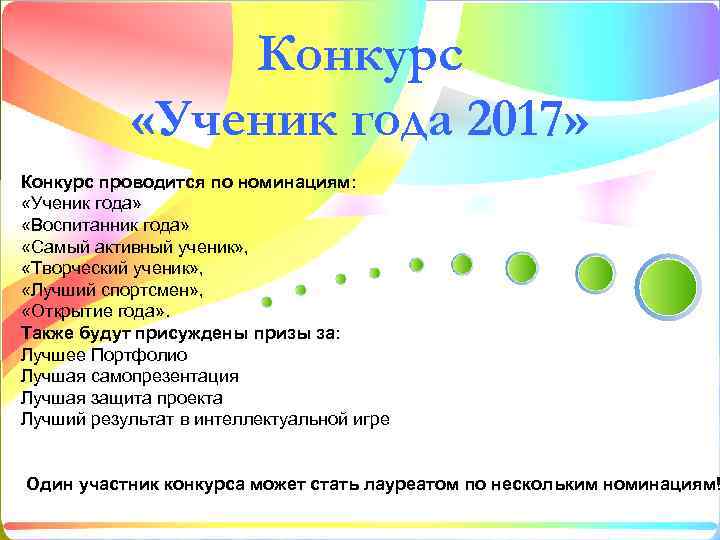 Конкурс
«Ученик года 2017»

Конкурс проводится по номинациям:
«Ученик года»
«Воспитанник года»
«Самый активный ученик»,
«Творческий ученик»,
«Лучший спортсмен»,
«Открытие года».
Также будут присуждены призы за:
Лучшее Портфолио
Лучшая самопрезентация
Лучшая защита проекта
Лучший результат в интеллектуальной игре

Один участник конкурса может стать лауреатом по нескольким номинациям!